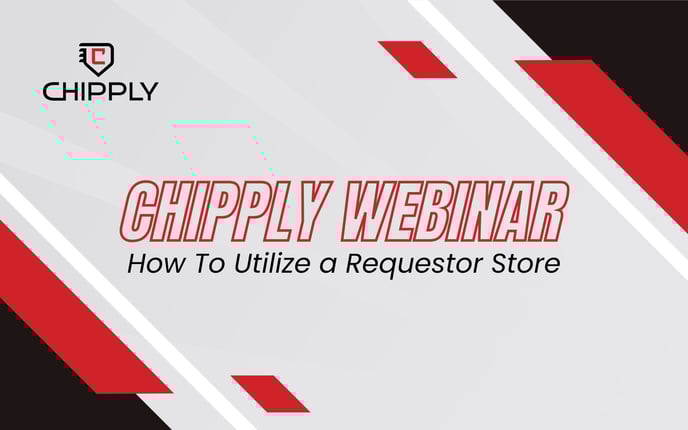 C
CHIPPLY

CHIPPLY WEBINAR
How To Utilize a Requestor Store